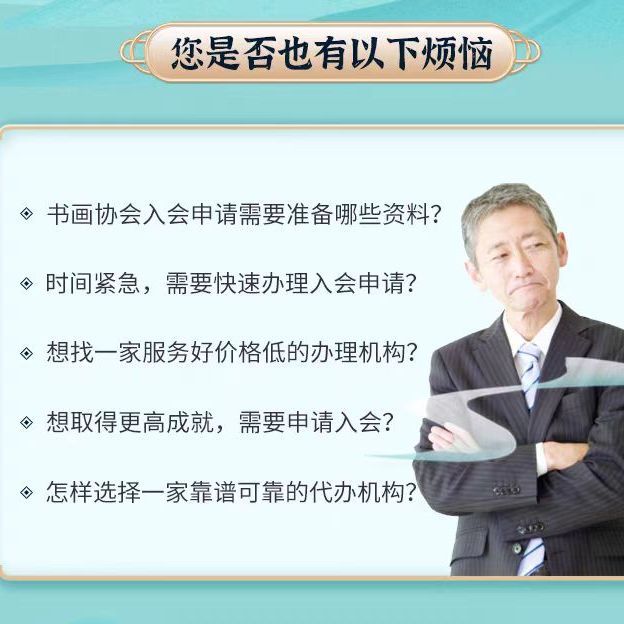 您是否也有以下烦恼

◈ 书画协会入会申请需要准备哪些资料?

◈ 时间紧急，需要快速办理入会申请?

◈ 想找一家服务好价格低的办理机构?

◈ 想取得更高成就，需要申请入会?

◈ 怎样选择一家靠谱可靠的代办机构?